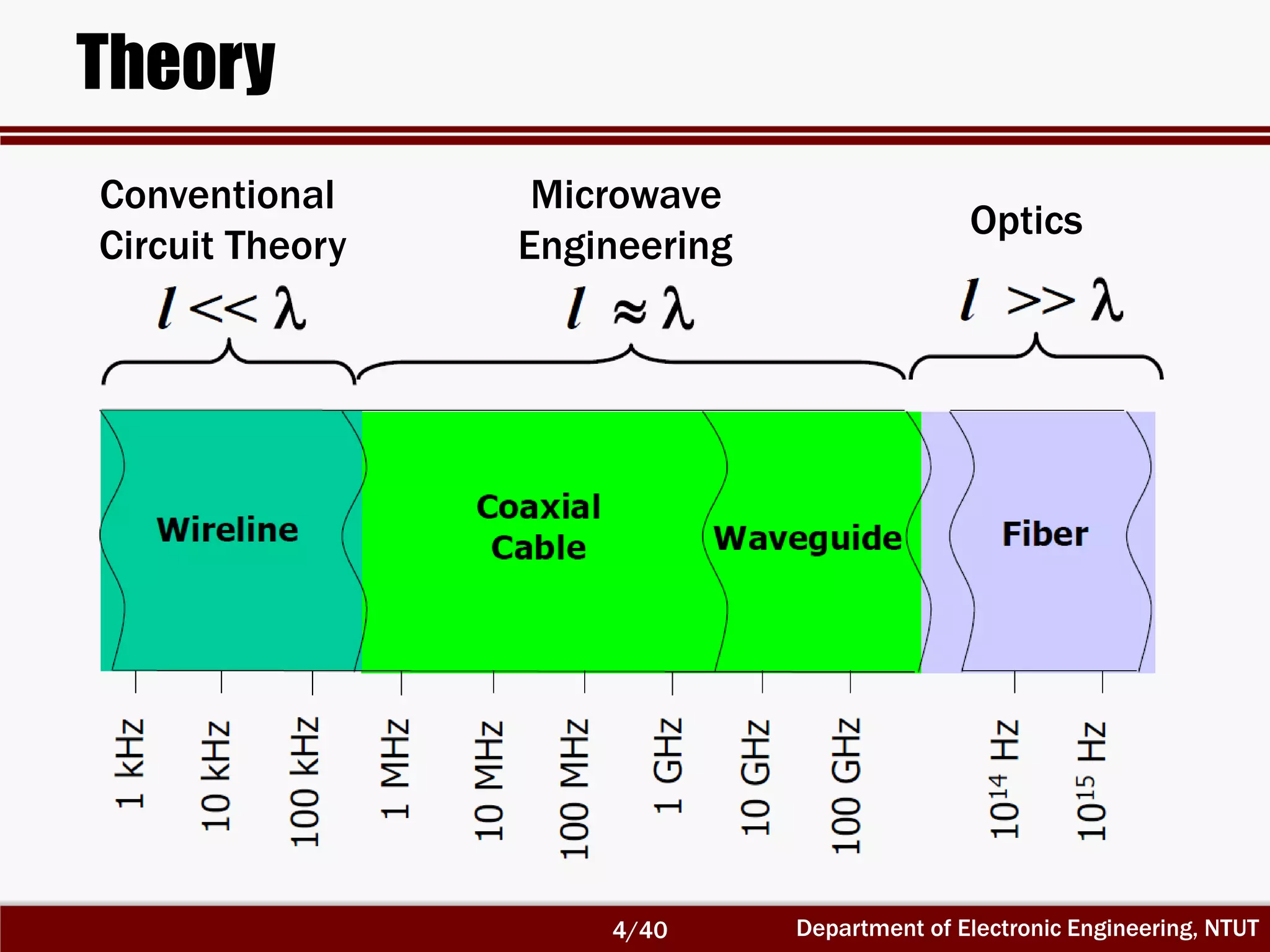 Theory

Conventional Circuit Theory

$l << \lambda$

Microwave Engineering

$l \approx \lambda$

Optics

$l >> \lambda$

Wireline

Coaxial Cable

Waveguide

Fiber

1 kHz

10 kHz

100 kHz

1 MHz

10 MHz

100 MHz

1 GHz

10 GHz

100 GHz

$10^{14}$ Hz

$10^{15}$ Hz

4/40

Department of Electronic Engineering, NTUT